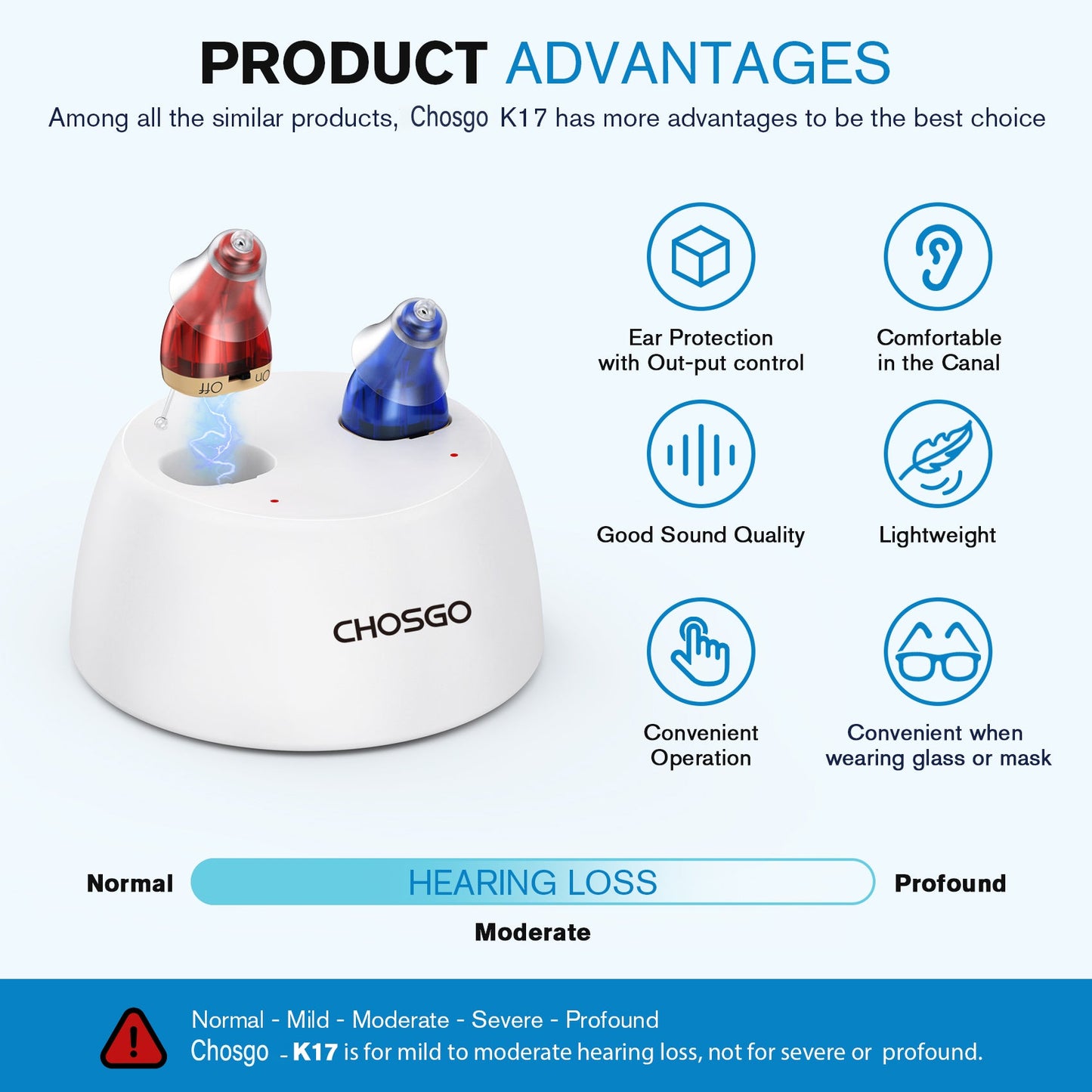 PRODUCT ADVANTAGES

Among all the similar products, Chosgo K17 has more advantages to be the best choice

Off On

CHOSGO

Ear Protection with Out-put control

Comfortable in the Canal

Good Sound Quality

Lightweight

Convenient Operation

Convenient when wearing glass or mask

Normal HEARING LOSS Profound

Moderate

Normal - Mild - Moderate - Severe - Profound

Chosgo - K17 is for mild to moderate hearing loss, not for severe or profound.